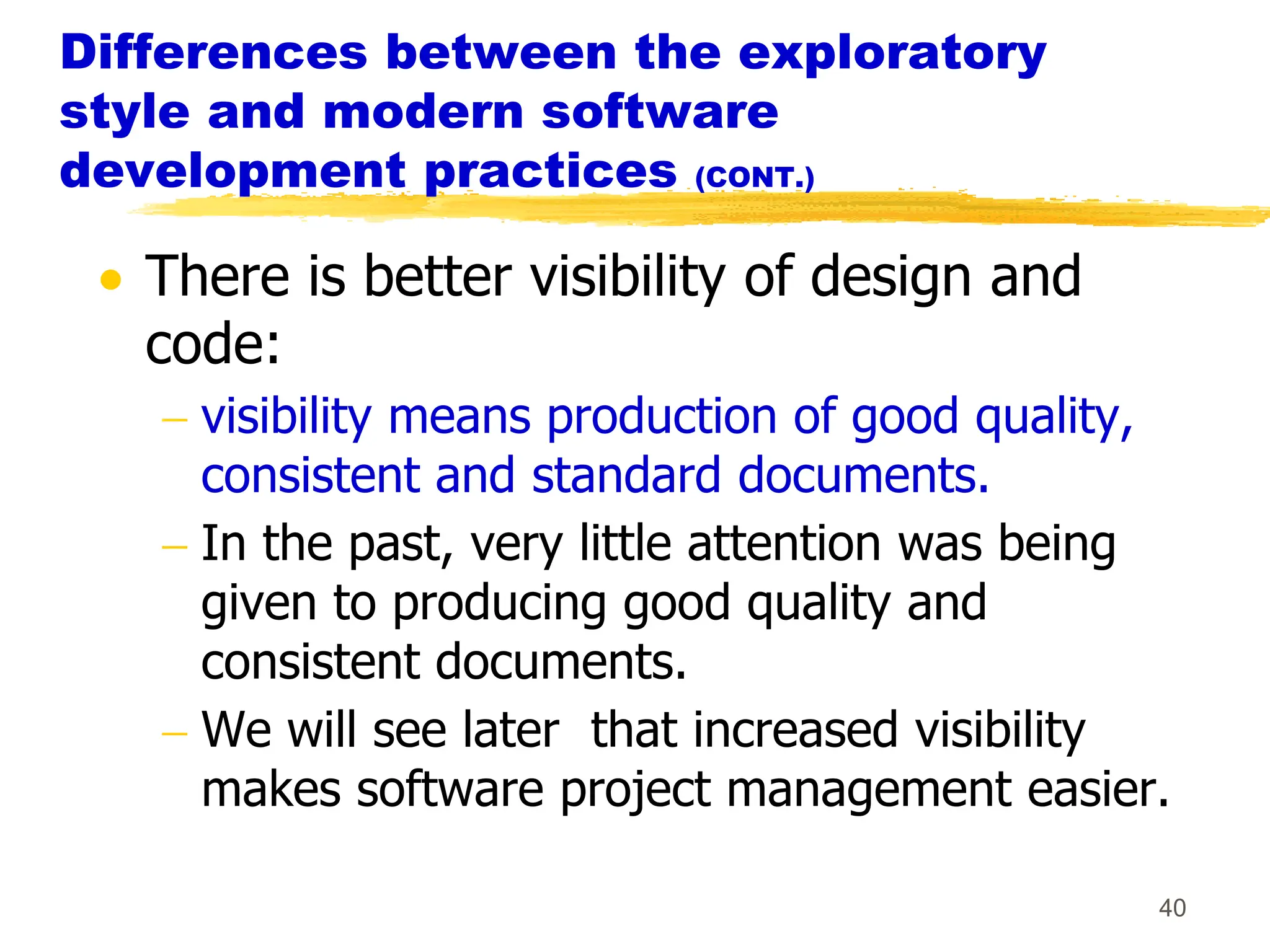 Differences between the exploratory style and modern software development practices (CONT.)

• There is better visibility of design and code:

– visibility means production of good quality, consistent and standard documents.

– In the past, very little attention was being given to producing good quality and consistent documents.

– We will see later that increased visibility makes software project management easier.

40